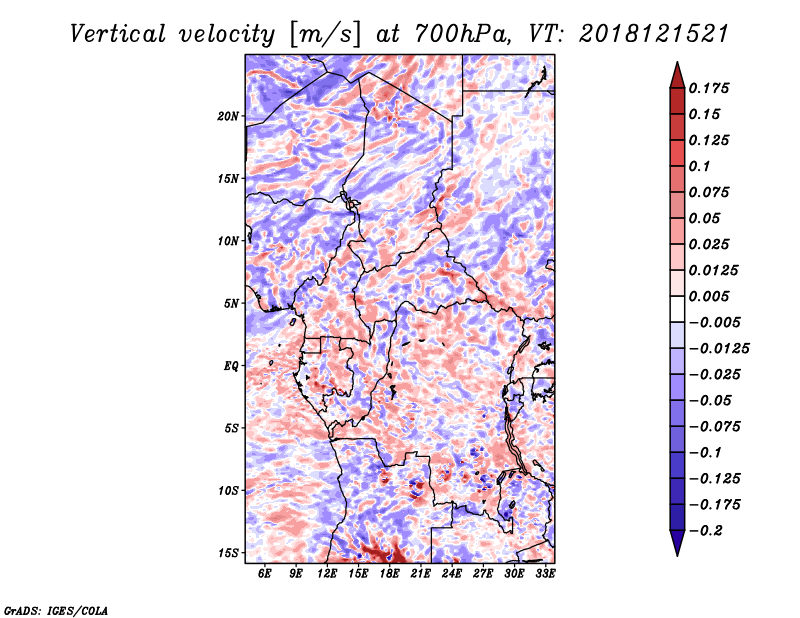 Vertical velocity [m/s] at 700hPa, VT: 2018121521

20N
15N
10N
5N
EQ
5S
10S
15S

6E 9E 12E 15E 18E 21E 24E 27E 30E 33E

0.175
0.15
0.125
0.1
0.075
0.05
0.025
0.0125
0.005
-0.005
-0.0125
-0.025
-0.05
-0.075
-0.1
-0.125
-0.175
-0.2

GrADS: IGES/COLA